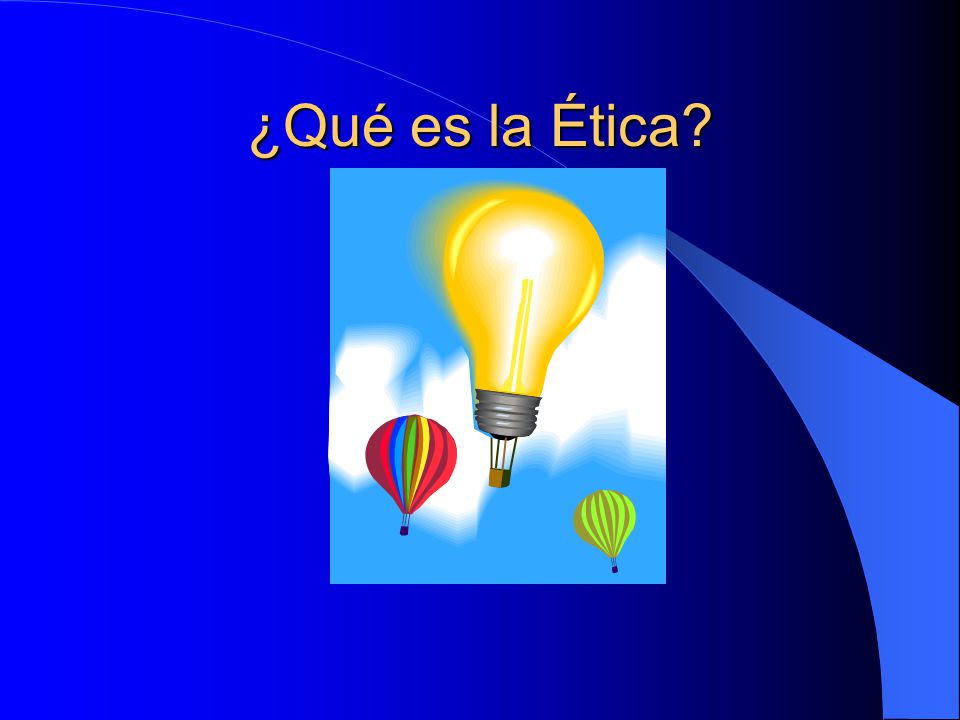 ¿Qué es la Ética?